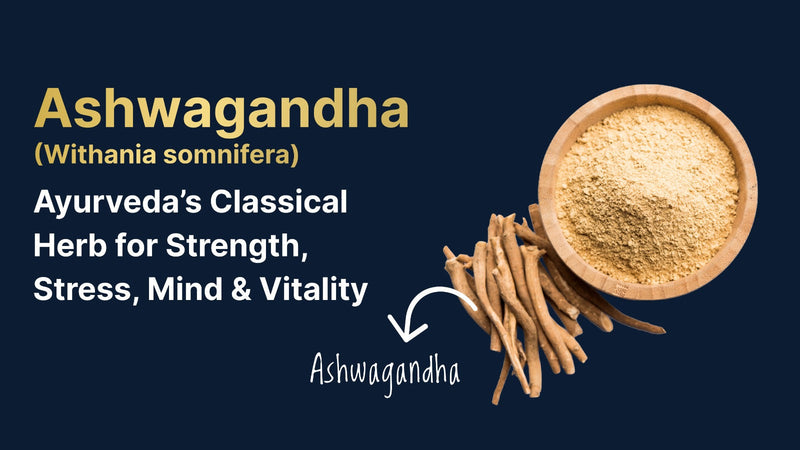 Ashwagandha
(Withania somnifera)

Ayurveda's Classical Herb for Strength, Stress, Mind & Vitality

Ashwagandha